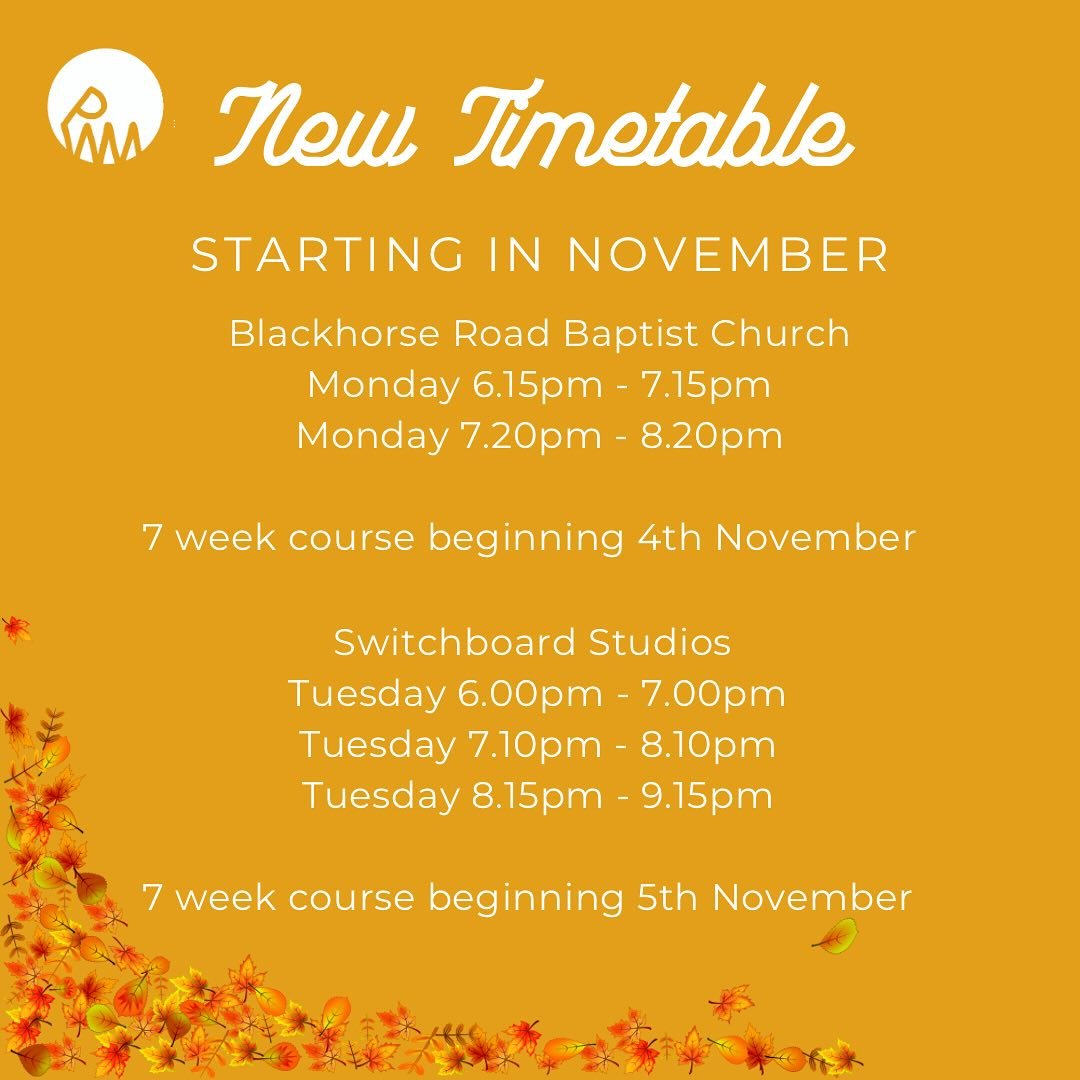 New Timetable

STARTING IN NOVEMBER

Blackhorse Road Baptist Church
Monday 6.15pm - 7.15pm
Monday 7.20pm - 8.20pm

7 week course beginning 4th November

Switchboard Studios
Tuesday 6.00pm - 7.00pm
Tuesday 7.10pm - 8.10pm
Tuesday 8.15pm - 9.15pm

7 week course beginning 5th November